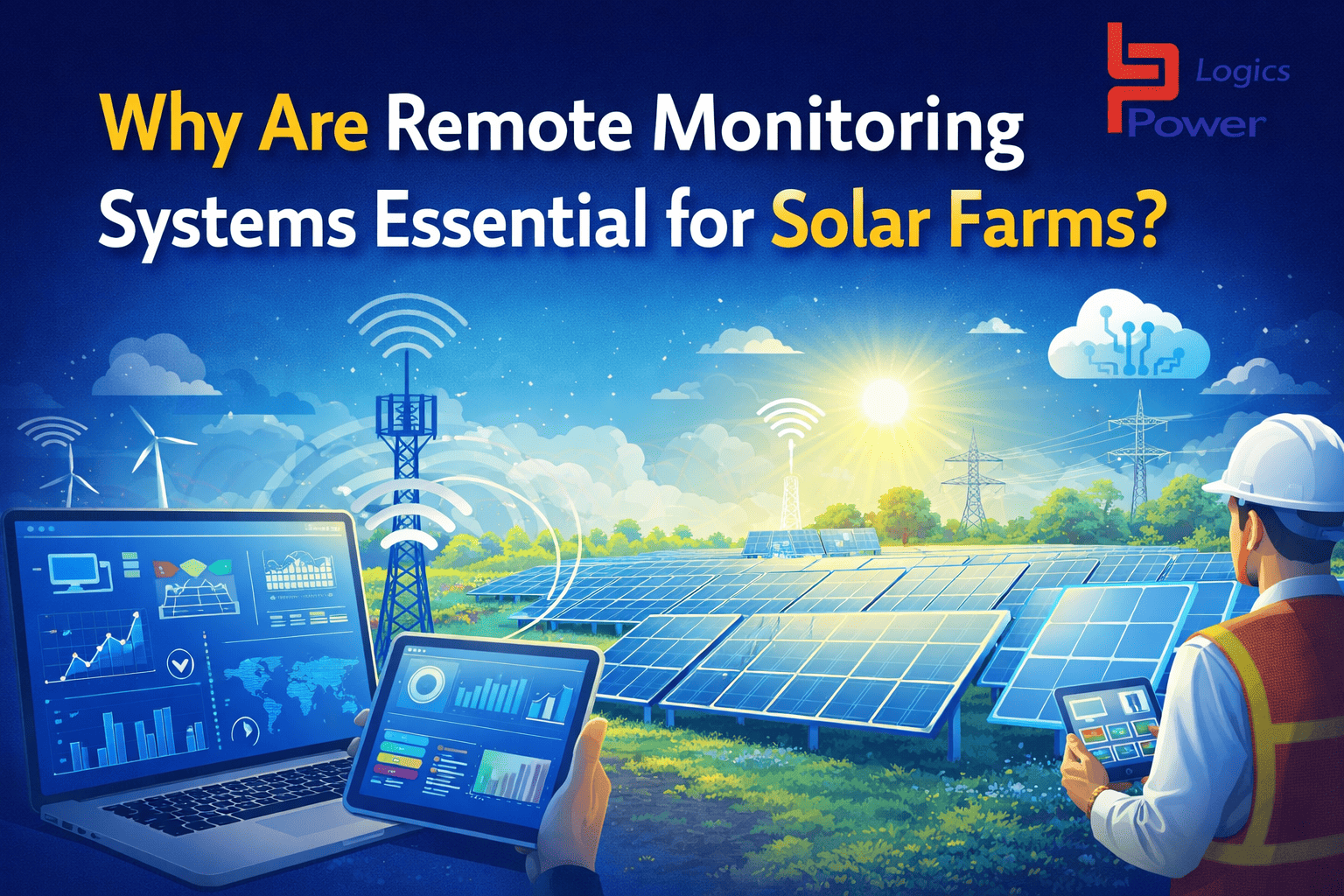 Why Are Remote Monitoring Systems Essential for Solar Farms?

Logics
Power